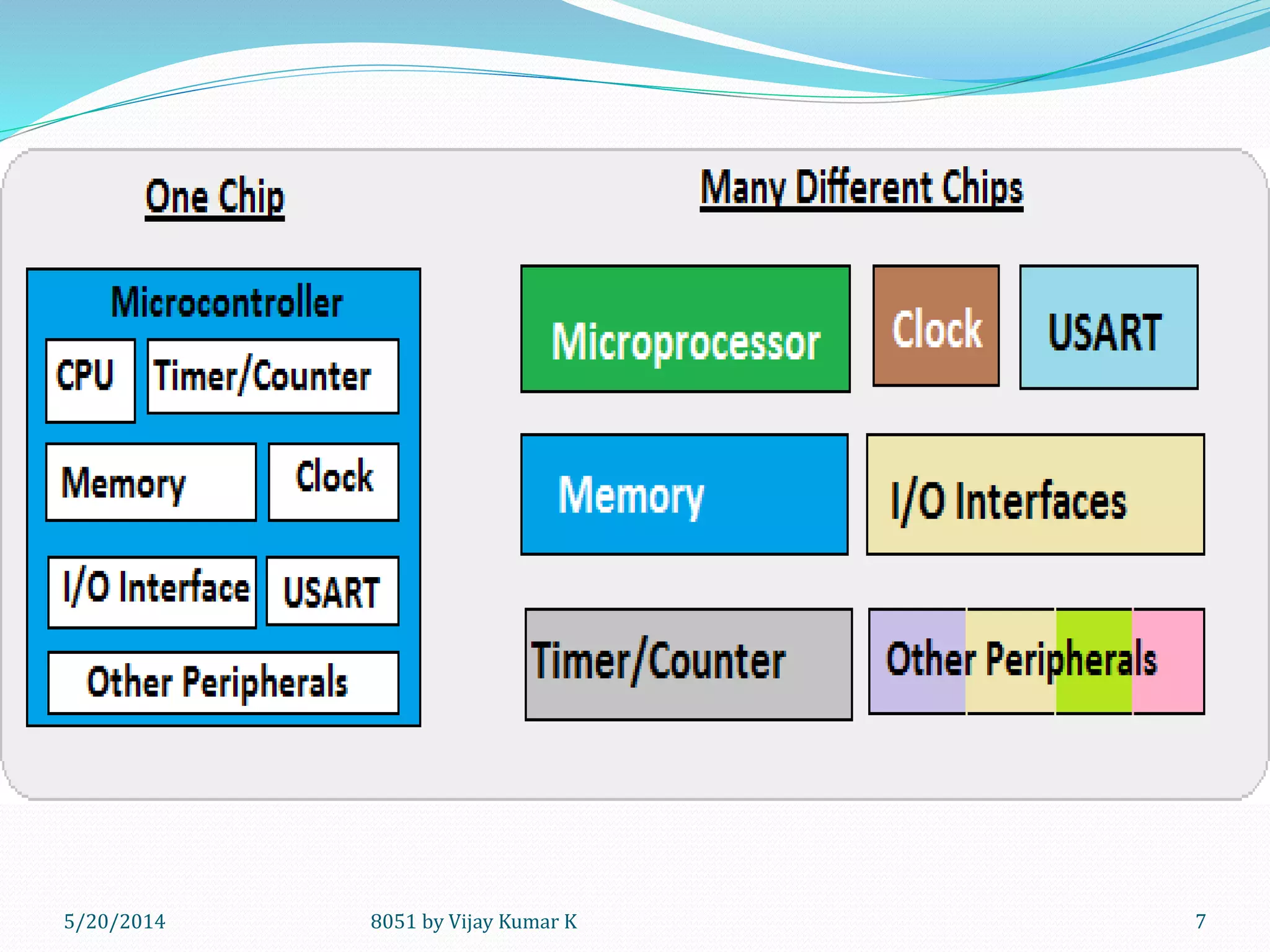 One Chip

Microcontroller

CPU

Timer/Counter

Memory

Clock

I/O Interface

USART

Other Peripherals

Many Different Chips

Microprocessor

Clock

USART

Memory

I/O Interfaces

Timer/Counter

Other Peripherals

5/20/2014

8051 by Vijay Kumar K

7